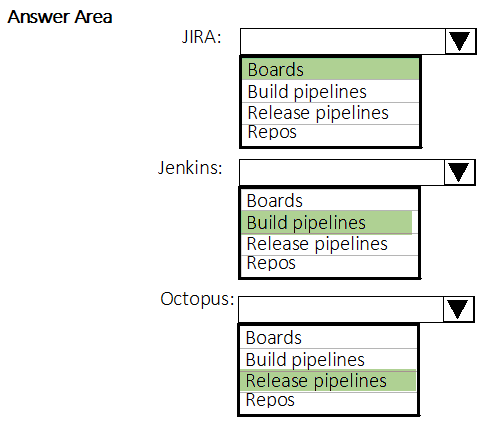 Answer Area

JIRA:

Boards
Build pipelines
Release pipelines
Repos

Jenkins:

Boards
Build pipelines
Release pipelines
Repos

Octopus:

Boards
Build pipelines
Release pipelines
Repos